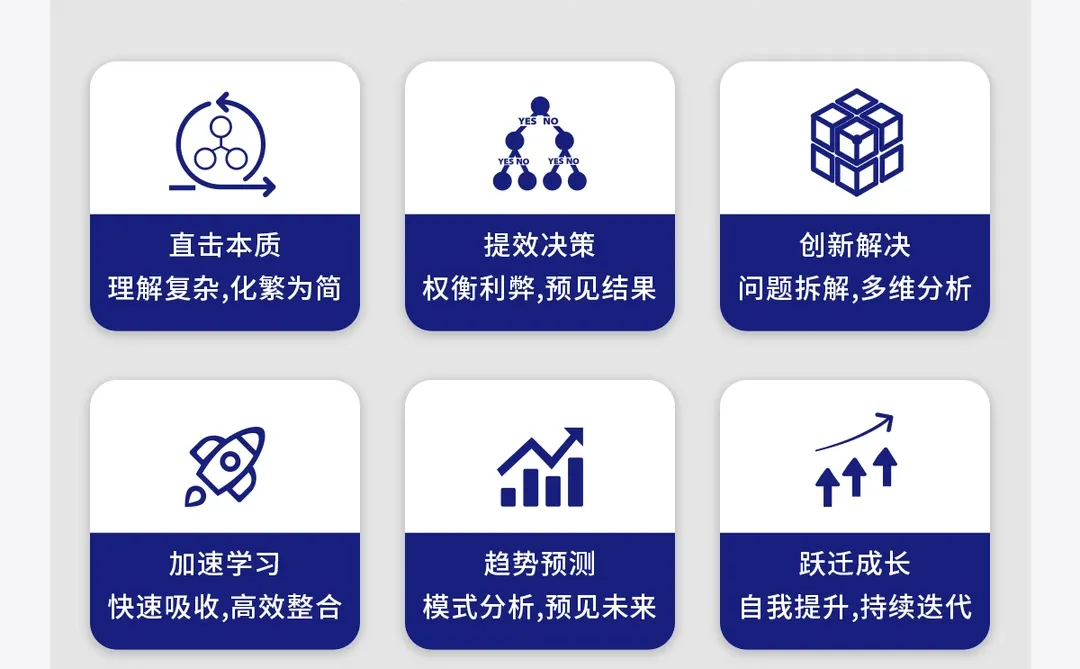 直击本质
理解复杂,化繁为简

YES NO
YES NO YES NO

提效决策
权衡利弊,预见结果

创新解决
问题拆解,多维分析

加速学习
快速吸收,高效整合

趋势预测
模式分析,预见未来

跃迁成长
自我提升,持续迭代